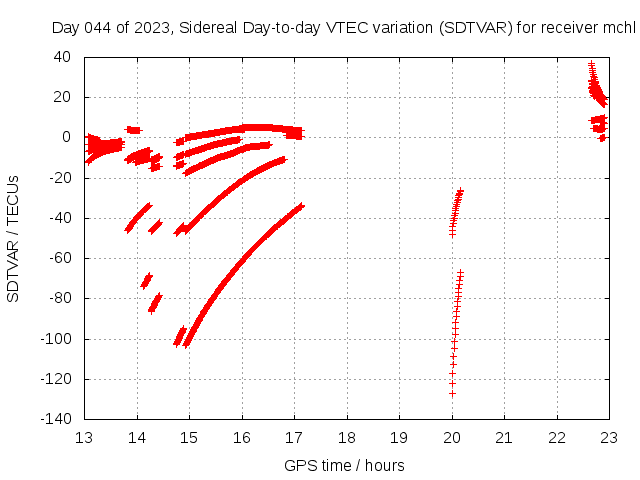 Day 044 of 2023, Sidereal Day-to-day VTEC variation (SDTVAR) for receiver mchl

SDTVAR / TECUs

40
20
0
-20
-40
-60
-80
-100
-120
-140

13 14 15 16 17 18 19 20 21 22 23

GPS time / hours